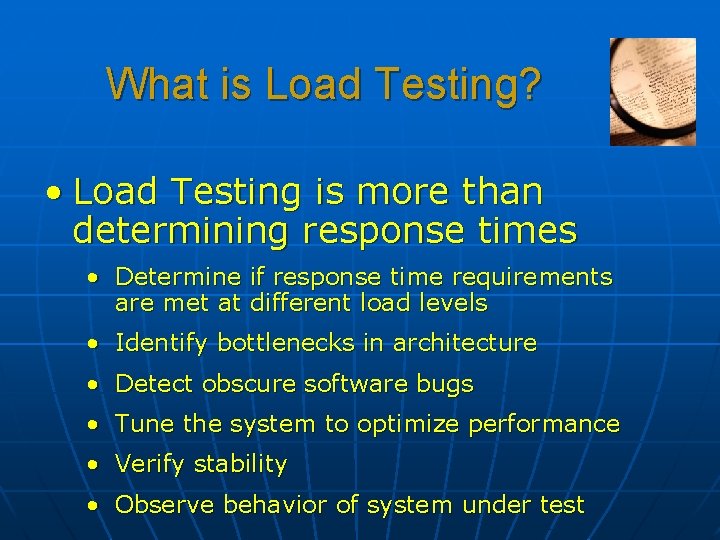 What is Load Testing?

• Load Testing is more than determining response times

• Determine if response time requirements are met at different load levels
• Identify bottlenecks in architecture
• Detect obscure software bugs
• Tune the system to optimize performance
• Verify stability
• Observe behavior of system under test